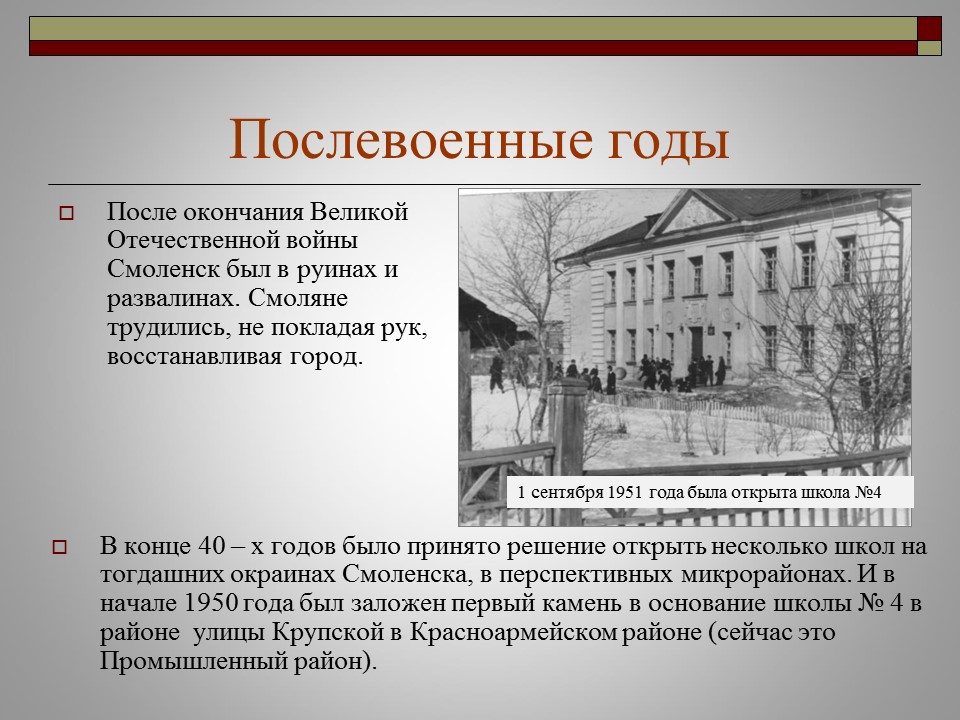 Послевоенные годы

После окончания Великой Отечественной войны Смоленск был в руинах и развалинах. Смоляне трудились, не покладая рук, восстанавливая город.

1 сентября 1951 года была открыта школа №4

В конце 40 – х годов было принято решение открыть несколько школ на тогдашних окраинах Смоленска, в перспективных микрорайонах. И в начале 1950 года был заложен первый камень в основание школы № 4 в районе улицы Крупской в Красноармейском районе (сейчас это Промышленный район).